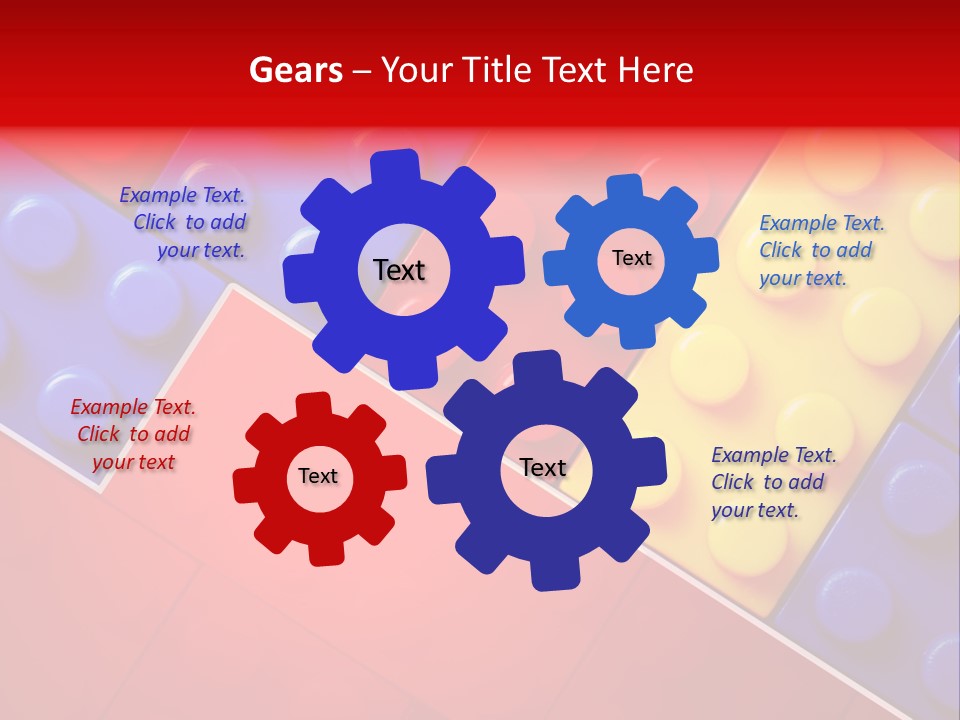 Gears – Your Title Text Here

Example Text. Click to add your text.

Text

Text

Example Text. Click to add your text.

Example Text. Click to add your text

Text

Text

Example Text. Click to add your text.